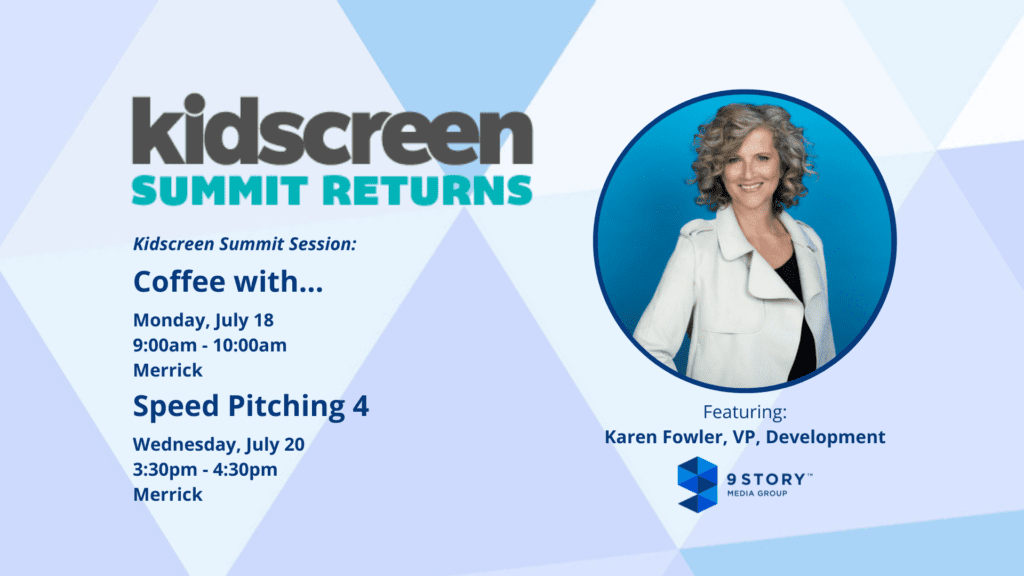 kidscreen
SUMMIT RETURNS

Kidscreen Summit Session:

Coffee with...

Monday, July 18
9:00am - 10:00am
Merrick

Speed Pitching 4

Wednesday, July 20
3:30pm - 4:30pm
Merrick

Featuring:
Karen Fowler, VP, Development

9 STORY™
MEDIA GROUP